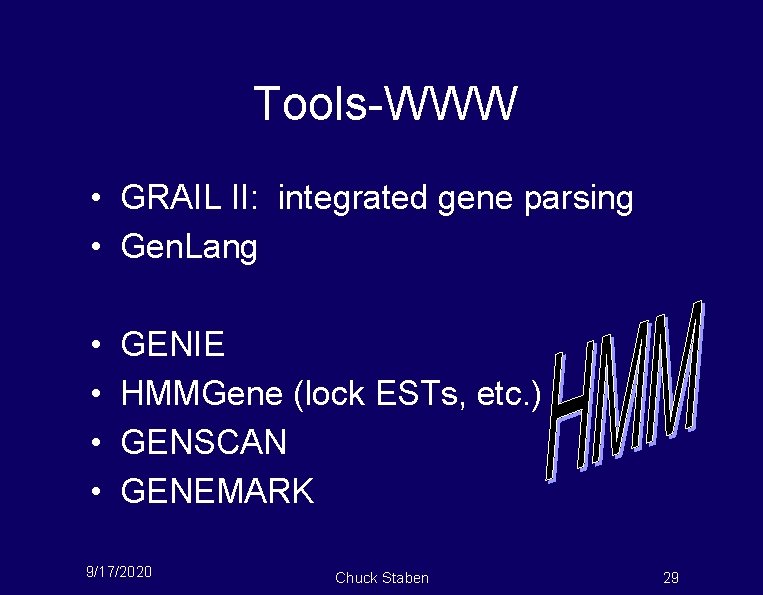 Tools-WWW

• GRAIL II: integrated gene parsing
• GenLang

• GENIE
• HMMGene (lock ESTs, etc.)
• GENSCAN
• GENEMARK

HMM

9/17/2020

Chuck Staben

29